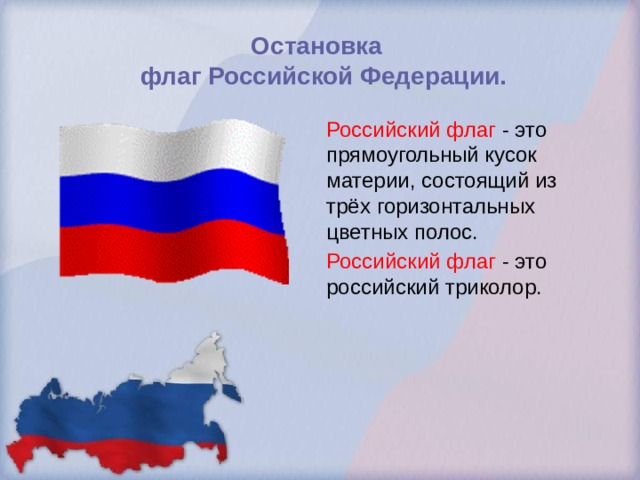 Остановка
флаг Российской Федерации.

Российский флаг - это прямоугольный кусок материи, состоящий из трёх горизонтальных цветных полос.

Российский флаг - это российский триколор.